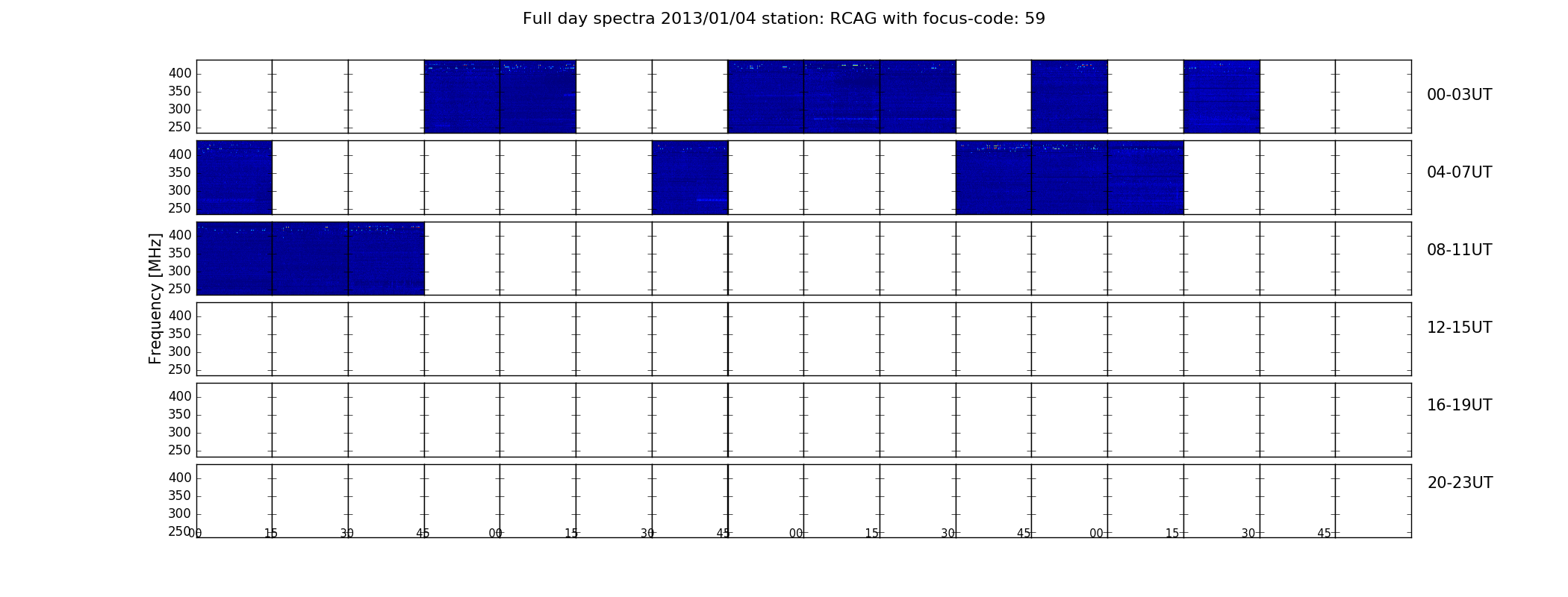 Full day spectra 2013/01/04 station: RCAG with focus-code: 59

Frequency [MHz]

400
350
300
250

00-03UT

400
350
300
250

04-07UT

400
350
300
250

08-11UT

400
350
300
250

12-15UT

400
350
300
250

16-19UT

400
350
300
250

20-23UT

00 15 30 45 00 15 30 45 00 15 30 45 00 15 30 45